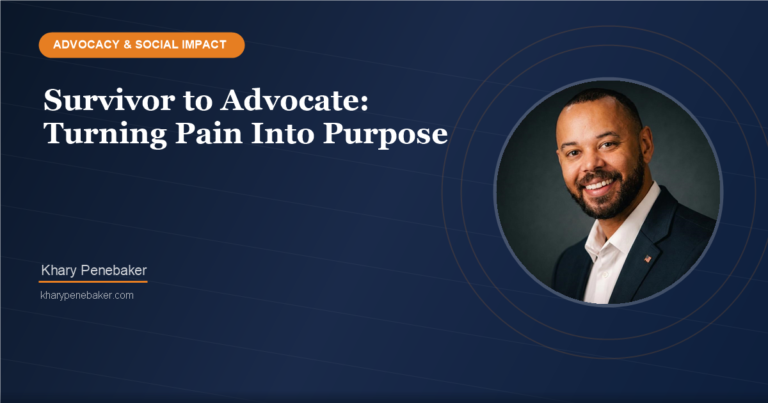 ADVOCACY & SOCIAL IMPACT

Survivor to Advocate: Turning Pain Into Purpose

Khary Penebaker

kharypenebaker.com